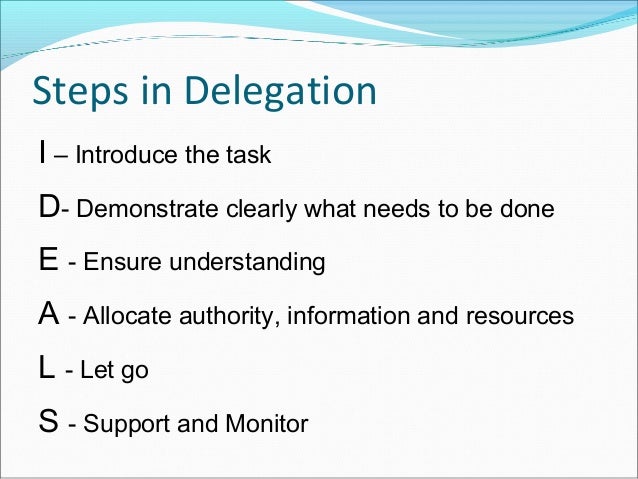 Steps in Delegation

I – Introduce the task

D- Demonstrate clearly what needs to be done

E - Ensure understanding

A - Allocate authority, information and resources

L - Let go

S - Support and Monitor